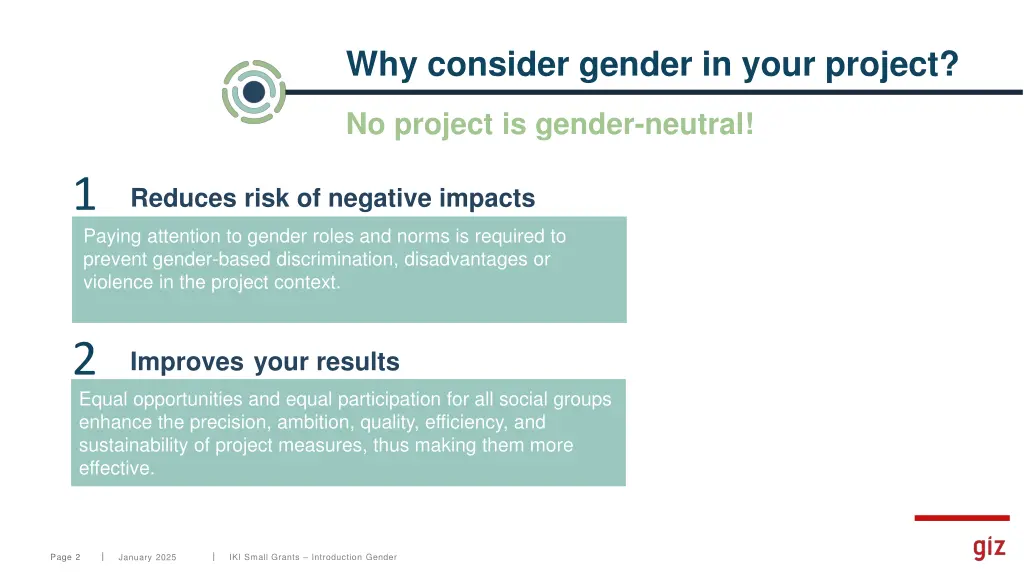 Why consider gender in your project?

No project is gender-neutral!

1 Reduces risk of negative impacts

Paying attention to gender roles and norms is required to prevent gender-based discrimination, disadvantages or violence in the project context.

2 Improves your results

Equal opportunities and equal participation for all social groups enhance the precision, ambition, quality, efficiency, and sustainability of project measures, thus making them more effective.

Page 2 | January 2025 | IKI Small Grants – Introduction Gender

giz